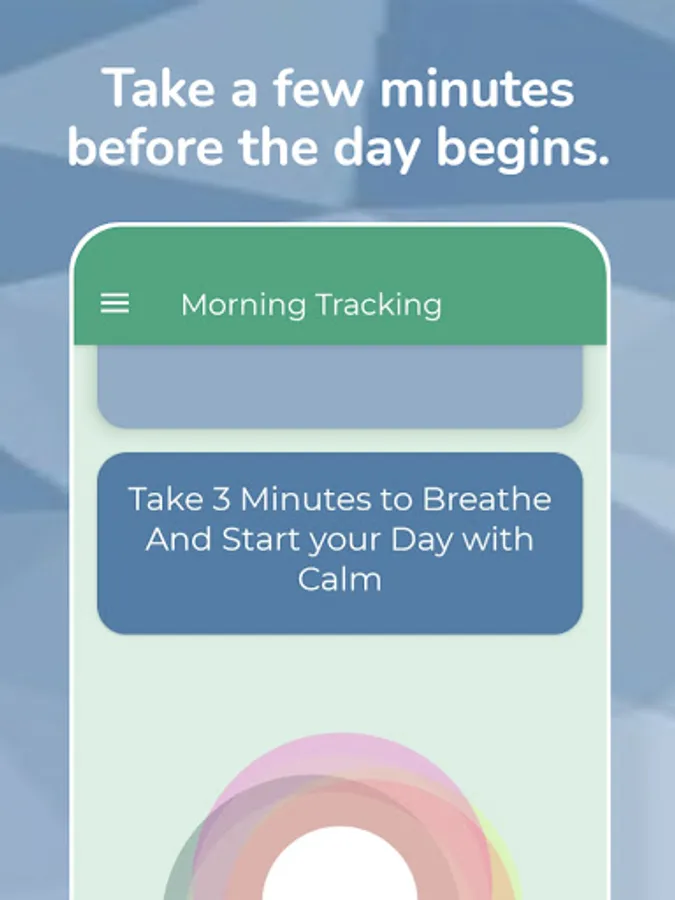 Take a few minutes before the day begins.

Morning Tracking

Take 3 Minutes to Breathe And Start your Day with Calm